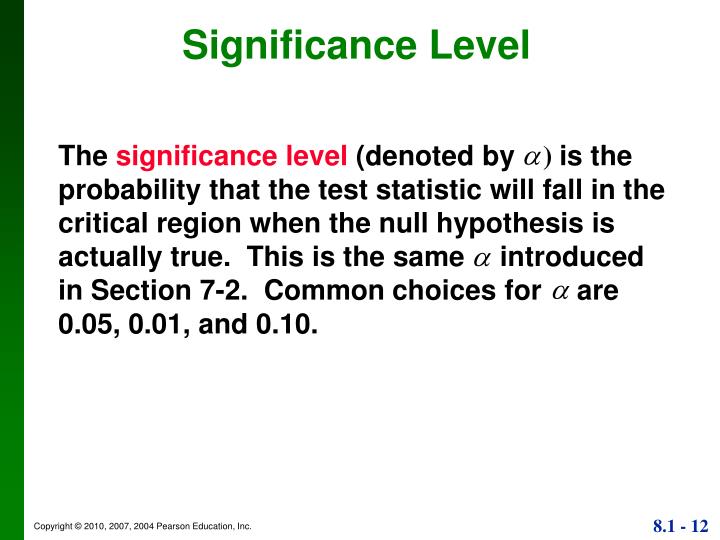 Significance Level

The significance level (denoted by $\alpha$) is the probability that the test statistic will fall in the critical region when the null hypothesis is actually true. This is the same $\alpha$ introduced in Section 7-2. Common choices for $\alpha$ are 0.05, 0.01, and 0.10.

Copyright © 2010, 2007, 2004 Pearson Education, Inc.

8.1 - 12